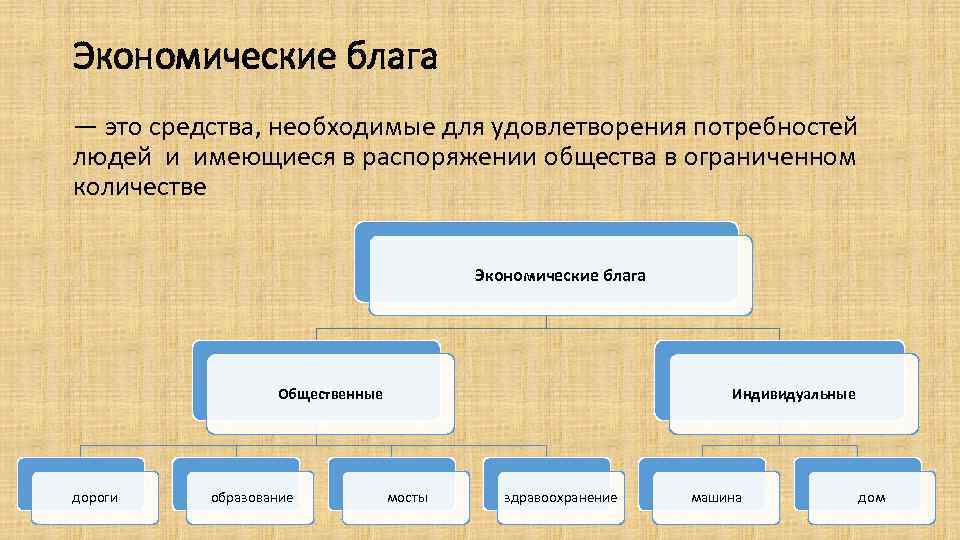 Экономические блага

— это средства, необходимые для удовлетворения потребностей людей и имеющиеся в распоряжении общества в ограниченном количестве

Экономические блага

Общественные

Индивидуальные

дороги

образование

мосты

здравоохранение

машина

дом